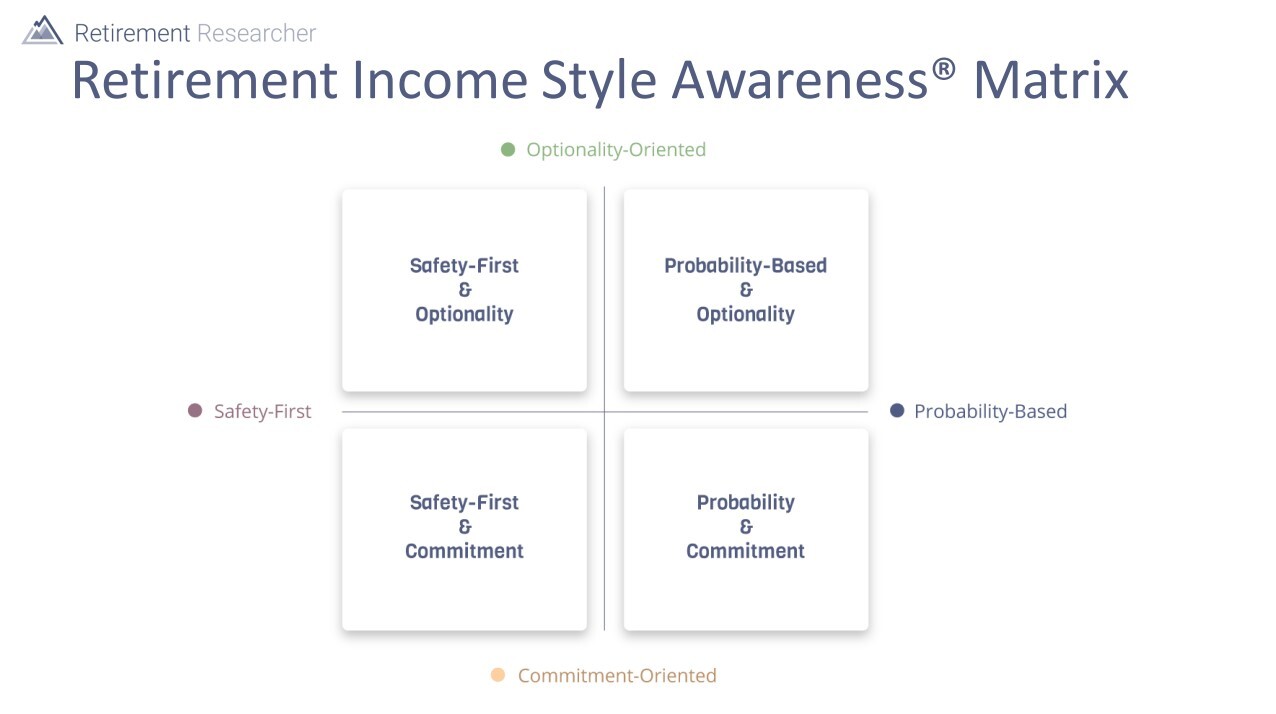 Retirement Researcher

Retirement Income Style Awareness® Matrix

Optionality-Oriented

Safety-First & Optionality

Probability-Based & Optionality

Safety-First

Probability-Based

Safety-First & Commitment

Probability & Commitment

Commitment-Oriented